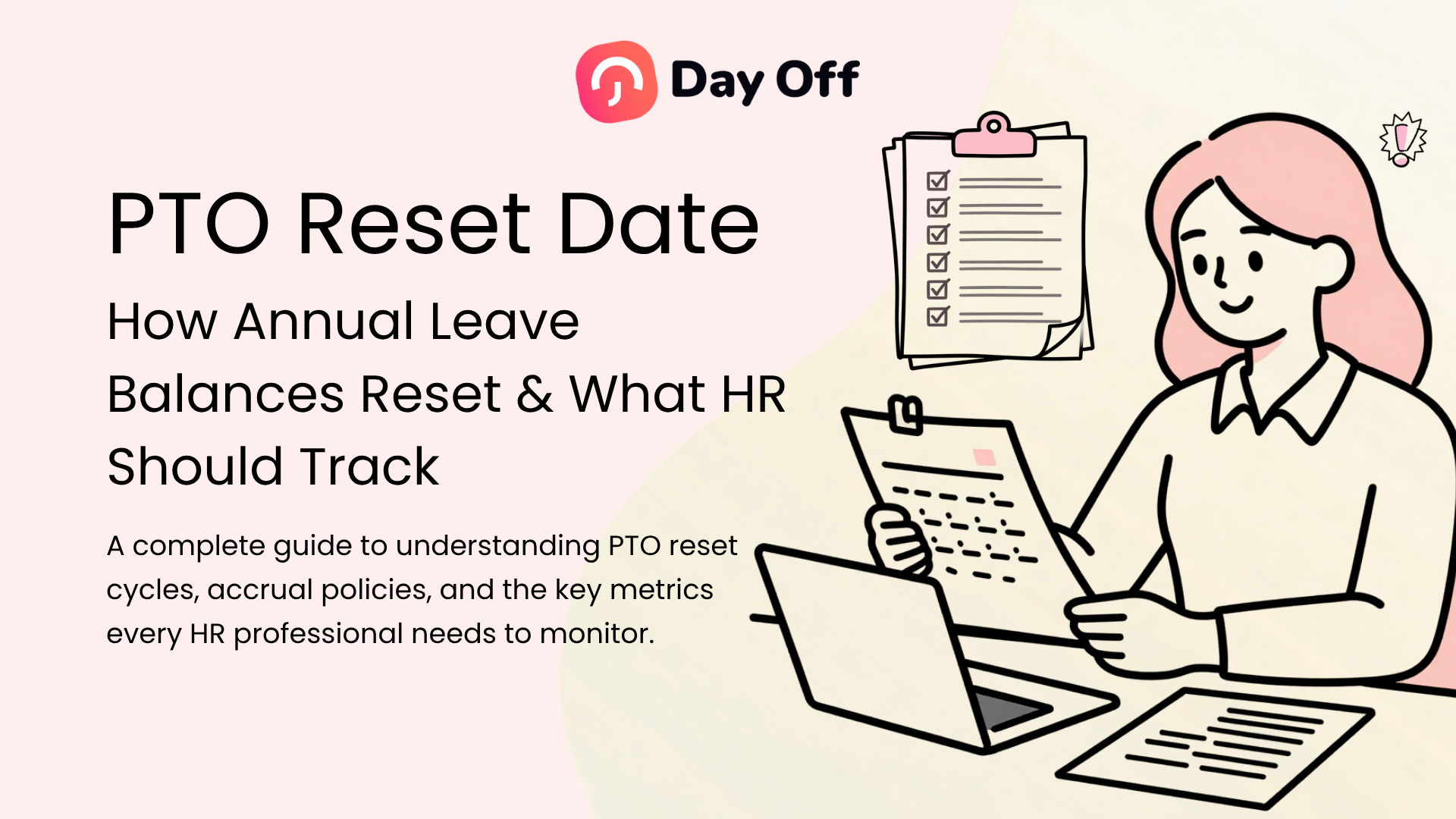 Day Off

PTO Reset Date

How Annual Leave Balances Reset & What HR Should Track

A complete guide to understanding PTO reset cycles, accrual policies, and the key metrics every HR professional needs to monitor.